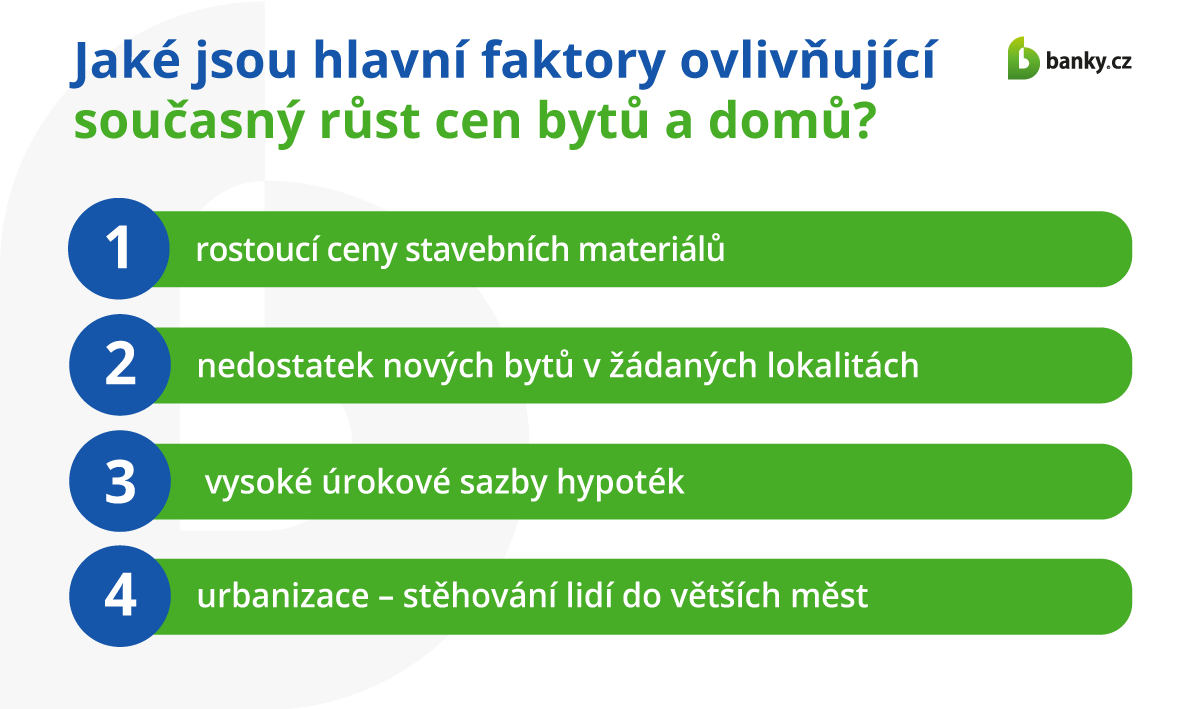 Jaké jsou hlavní faktory ovlivňující současný růst cen bytů a domů?

banky.cz

1 rostoucí ceny stavebních materiálů

2 nedostatek nových bytů v žádaných lokalitách

3 vysoké úrokové sazby hypoték

4 urbanizace – stěhování lidí do větších měst